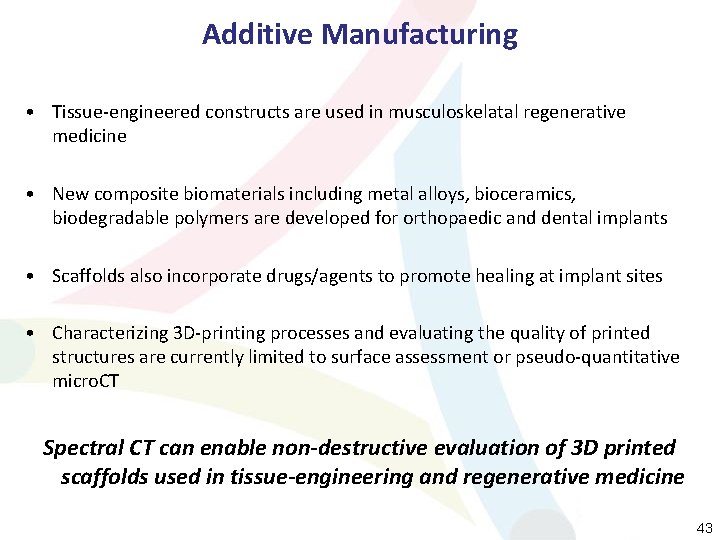 Additive Manufacturing

• Tissue-engineered constructs are used in musculoskelatal regenerative medicine

• New composite biomaterials including metal alloys, bioceramics, biodegradable polymers are developed for orthopaedic and dental implants

• Scaffolds also incorporate drugs/agents to promote healing at implant sites

• Characterizing 3D-printing processes and evaluating the quality of printed structures are currently limited to surface assessment or pseudo-quantitative microCT

Spectral CT can enable non-destructive evaluation of 3D printed scaffolds used in tissue-engineering and regenerative medicine

43